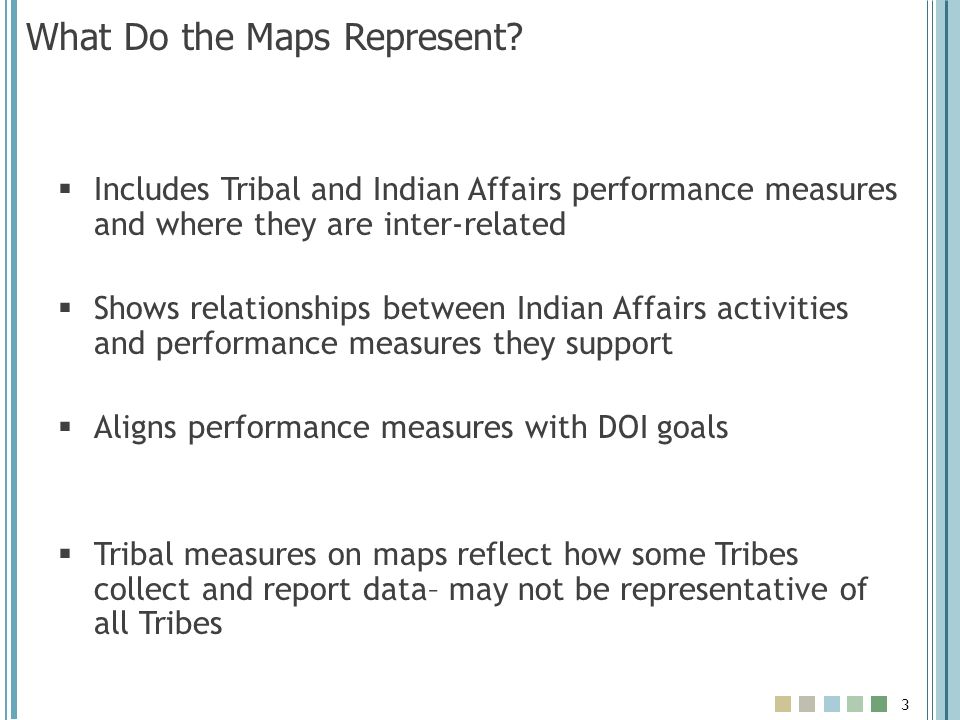 What Do the Maps Represent?

▪ Includes Tribal and Indian Affairs performance measures and where they are inter-related

▪ Shows relationships between Indian Affairs activities and performance measures they support

▪ Aligns performance measures with DOI goals

▪ Tribal measures on maps reflect how some Tribes collect and report data– may not be representative of all Tribes

3